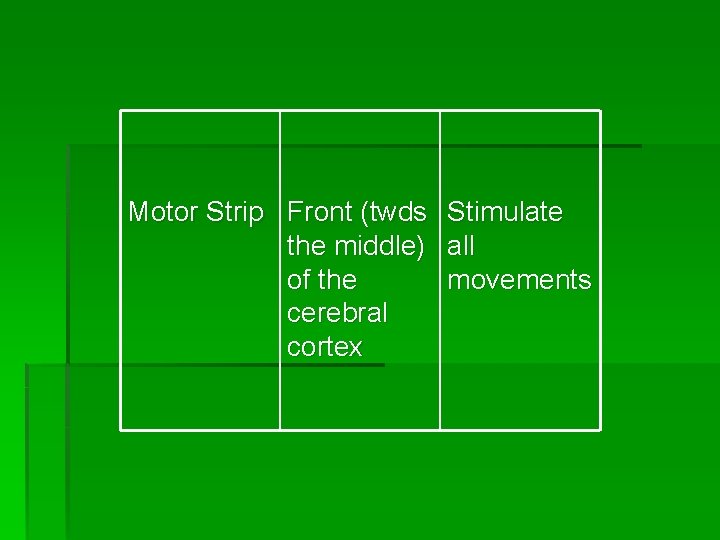 | Motor Strip | Front (twds the middle) of the cerebral cortex | Stimulate all movements |
|---|---|---|